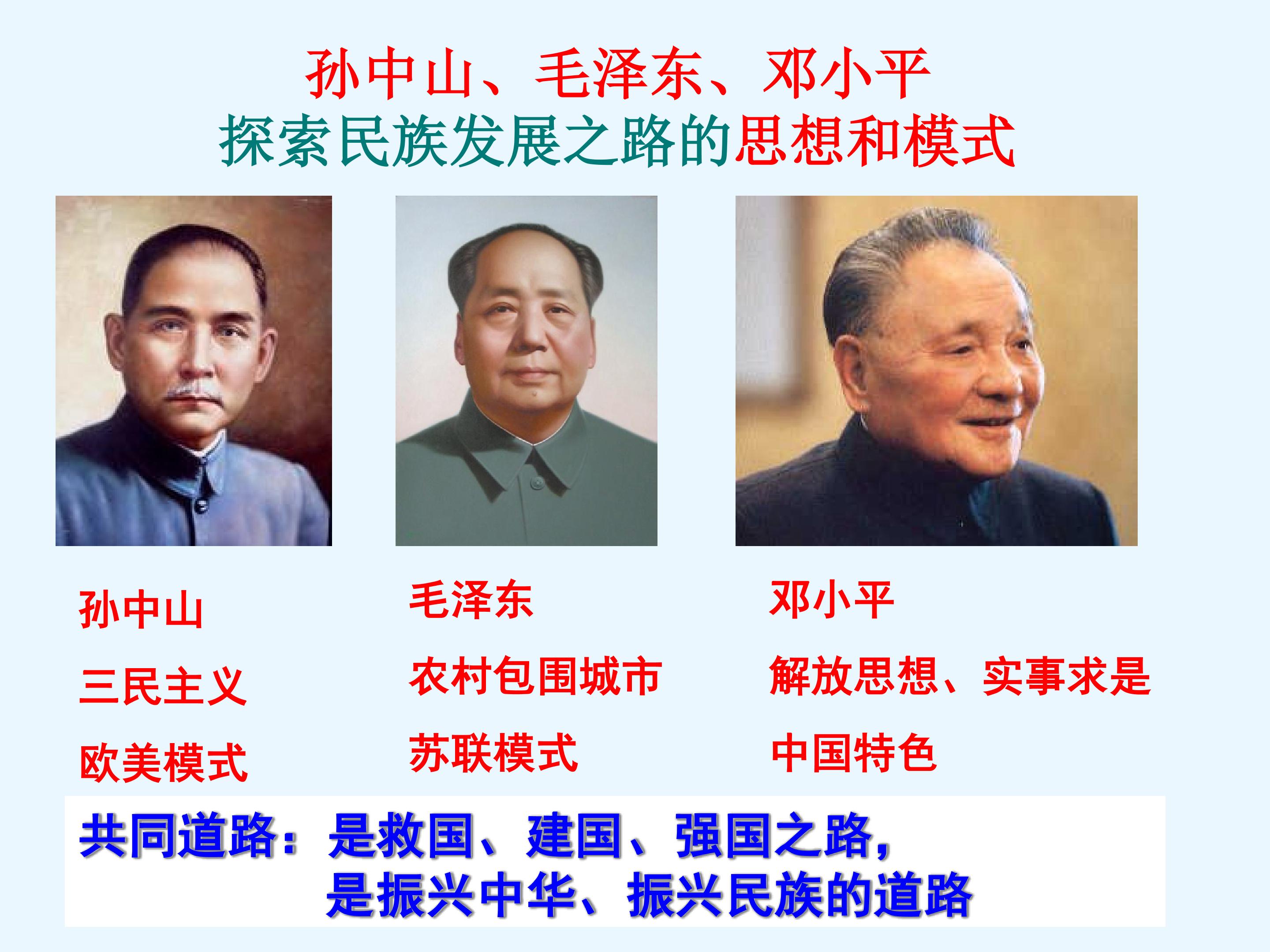 孙中山、毛泽东、邓小平
探索民族发展之路的思想和模式

孙中山

三民主义

欧美模式

毛泽东

农村包围城市

苏联模式

邓小平

解放思想、实事求是

中国特色

共同道路：是救国、建国、强国之路，
是振兴中华、振兴民族的道路